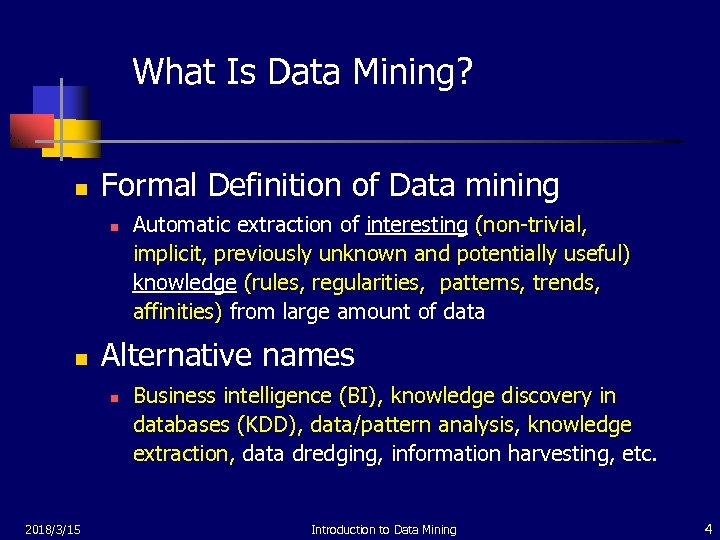 What Is Data Mining?

Formal Definition of Data mining

Automatic extraction of interesting (non-trivial, implicit, previously unknown and potentially useful) knowledge (rules, regularities, patterns, trends, affinities) from large amount of data

Alternative names

Business intelligence (BI), knowledge discovery in databases (KDD), data/pattern analysis, knowledge extraction, data dredging, information harvesting, etc.

2018/3/15

Introduction to Data Mining

4